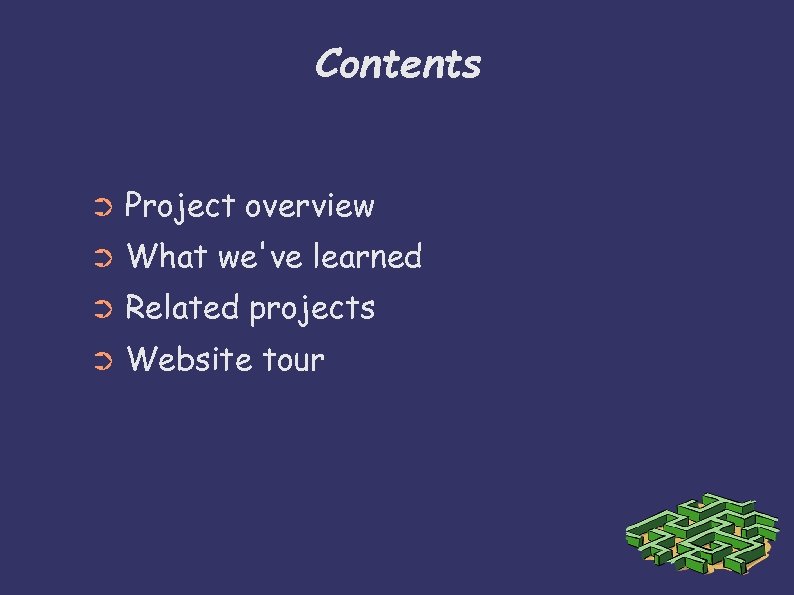 Contents

➲ Project overview
➲ What we've learned
➲ Related projects
➲ Website tour